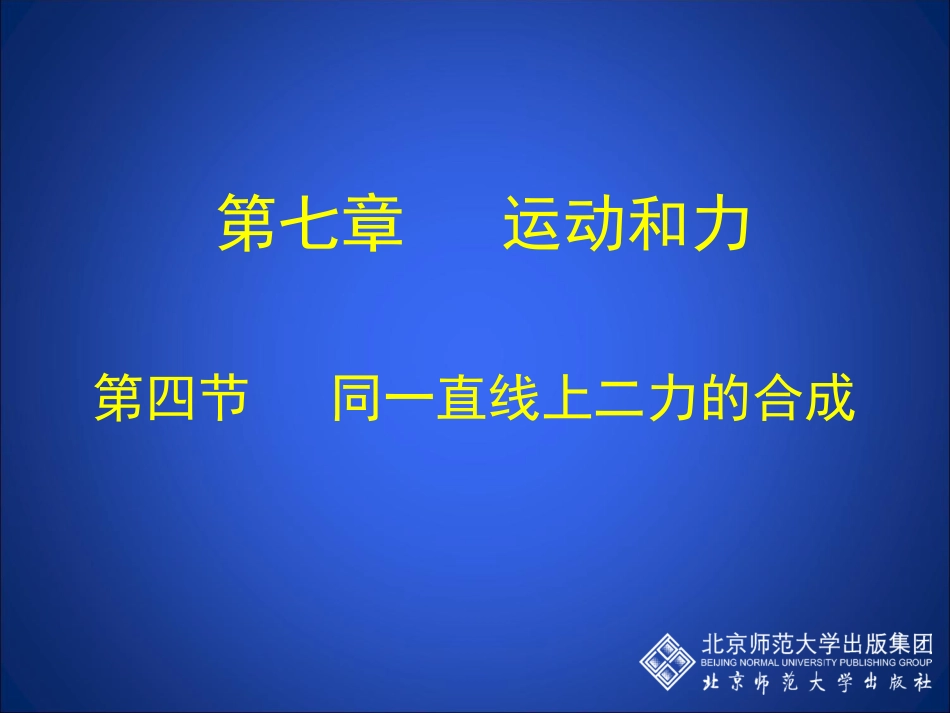 第七章　运动和力

第四节　同一直线上二力的合成

北京师范大学出版集团
BEIJING NORMAL UNIVERSITY PUBLISHING GROUP
北京师范大学出版社